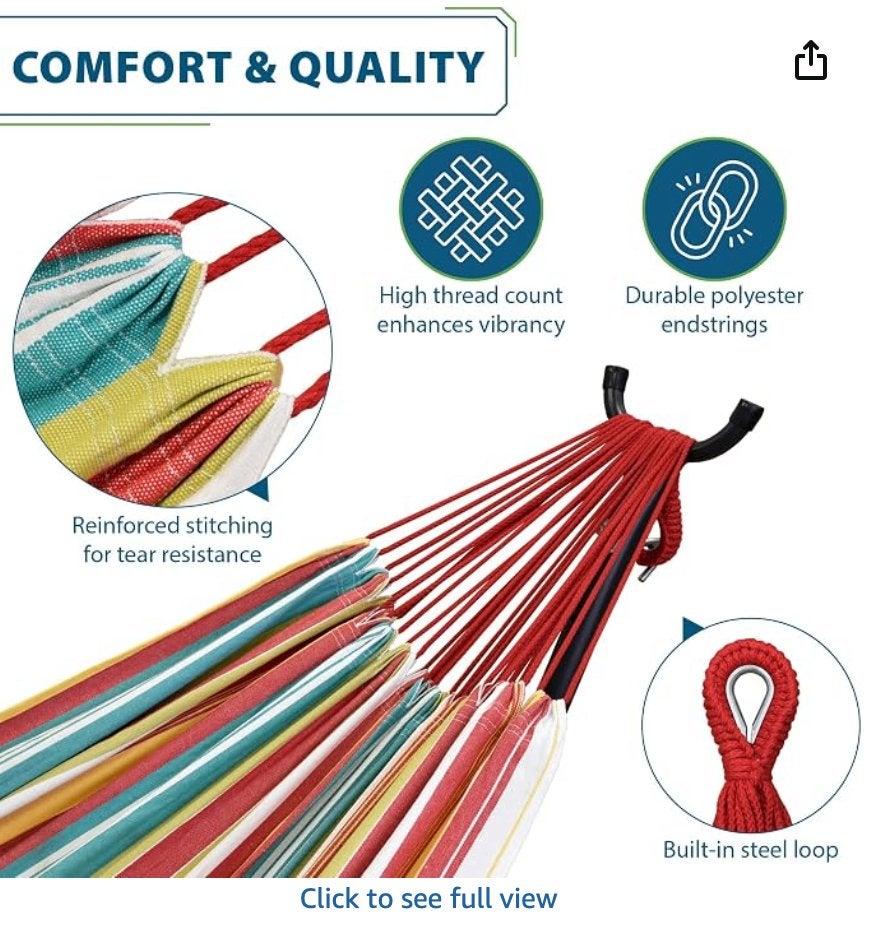 COMFORT & QUALITY

High thread count enhances vibrancy

Durable polyester endstrings

Reinforced stitching for tear resistance

Built-in steel loop

Click to see full view